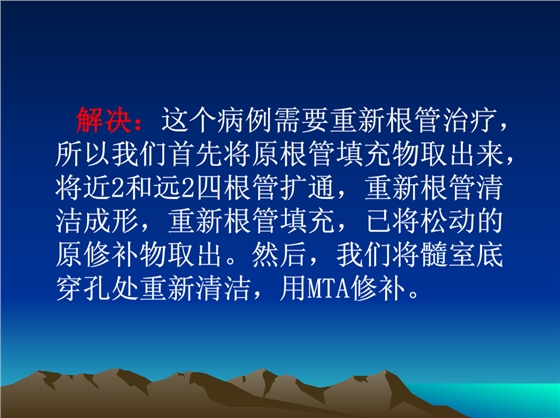 解决：这个病例需要重新根管治疗，所以我们首先将原根管填充物取出来，将近2和远2四根管扩通，重新根管清洁成形，重新根管填充，已将松动的原修补物取出。然后，我们将髓室底穿孔处重新清洁，用MTA修补。